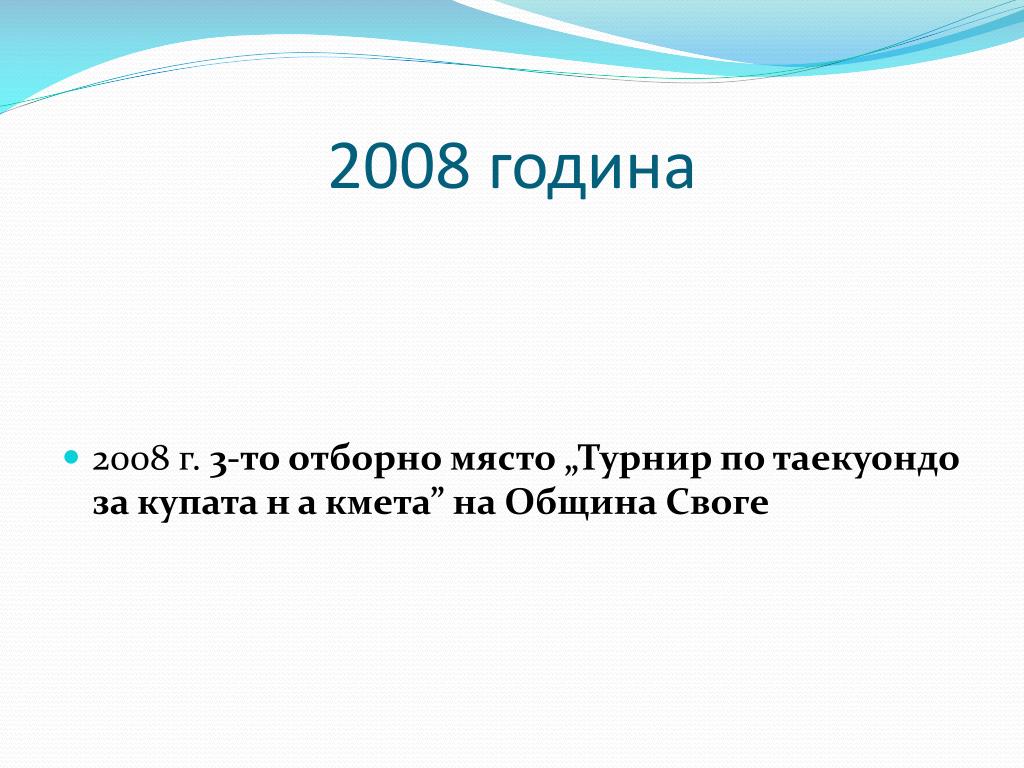 2008 година

2008 г. 3-то отборно място „Турнир по таекуондо за купата н а кмета” на Община Своге